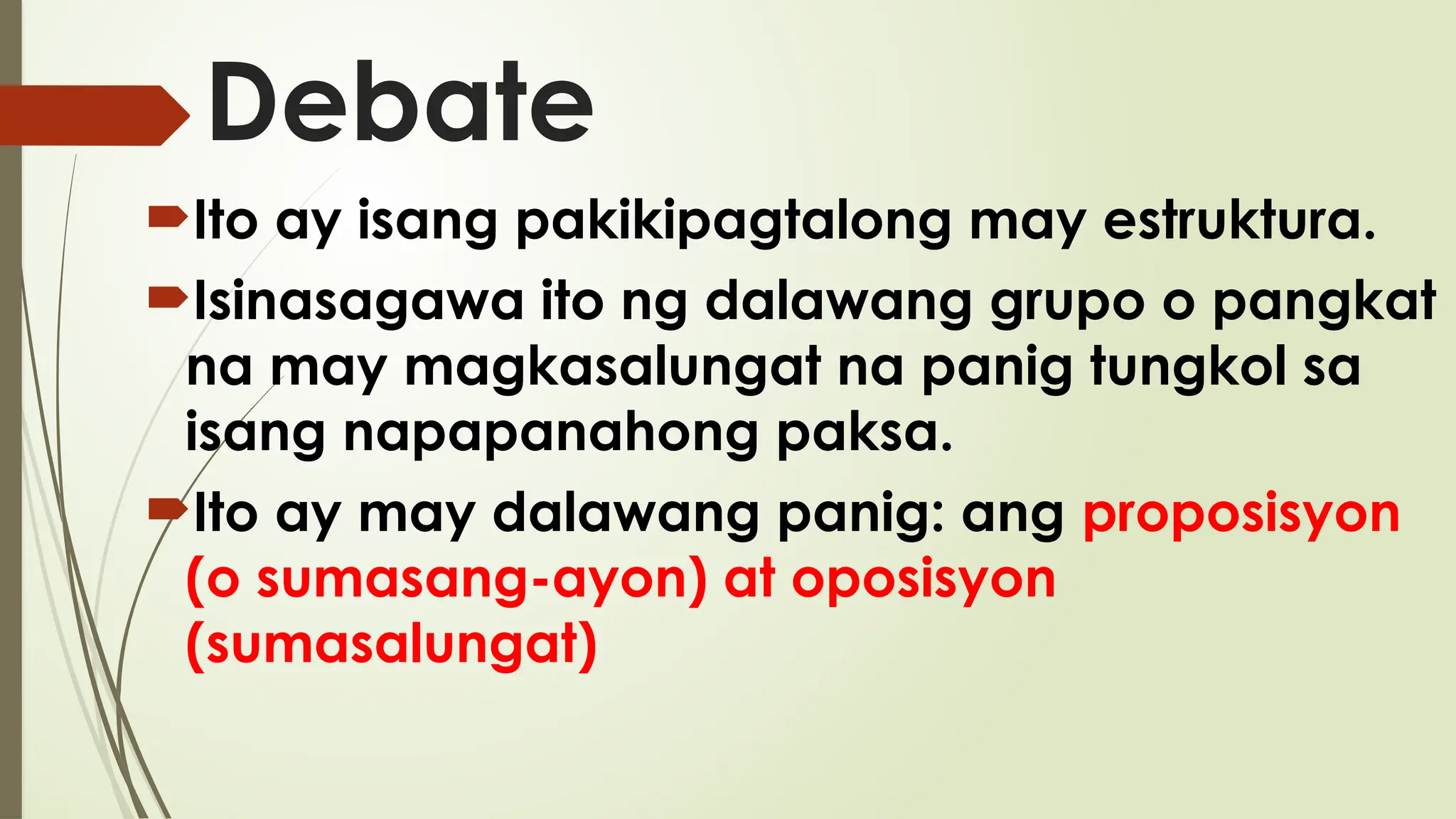 Debate

Ito ay isang pakikipagtalong may estruktura.

Isinasagawa ito ng dalawang grupo o pangkat na may magkasalungat na panig tungkol sa isang napapanahong paksa.

Ito ay may dalawang panig: ang proposisyon (o sumasang-ayon) at oposisyon (sumasalungat)